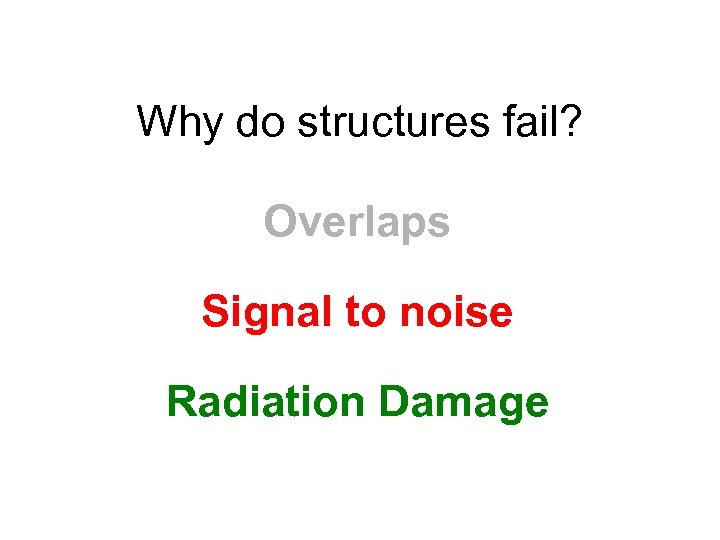 Why do structures fail?

Overlaps

Signal to noise

Radiation Damage